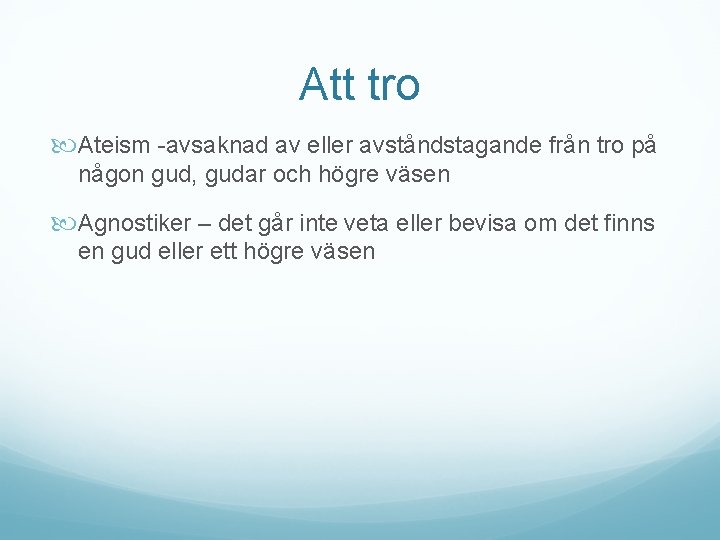 Att tro

Ateism -avsaknad av eller avståndstagande från tro på någon gud, gudar och högre väsen

Agnostiker – det går inte veta eller bevisa om det finns en gud eller ett högre väsen